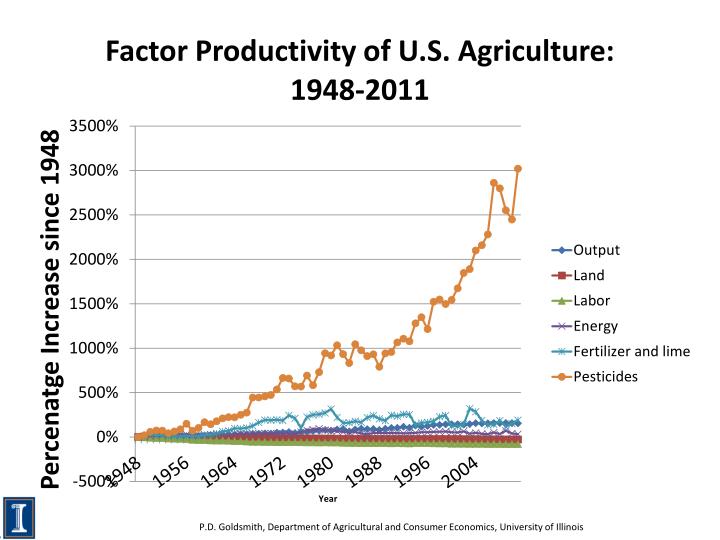 Factor Productivity of U.S. Agriculture: 1948-2011

Percenatge Increase since 1948

3500%
3000%
2500%
2000%
1500%
1000%
500%
0%
-500%

1948
1956
1964
1972
1980
1988
1996
2004

Year

Output
Land
Labor
Energy
Fertilizer and lime
Pesticides

I

P.D. Goldsmith, Department of Agricultural and Consumer Economics, University of Illinois